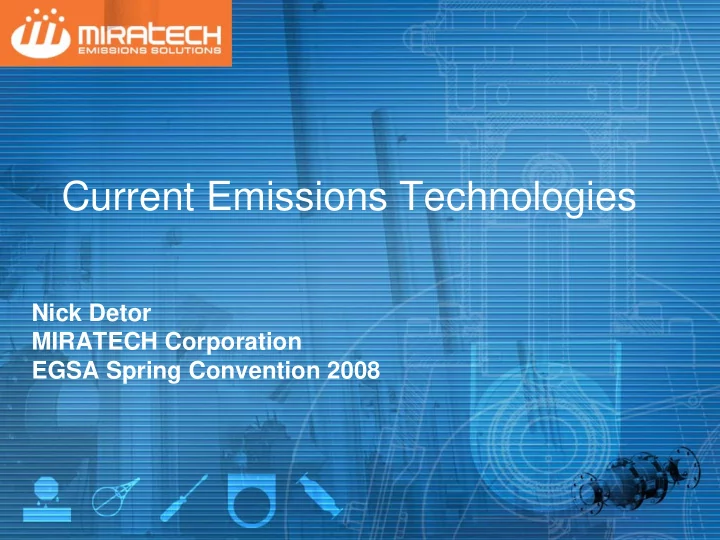 MIRATECH
EMISSIONS SOLUTIONS

Current Emissions Technologies

Nick Detor
MIRATECH Corporation
EGSA Spring Convention 2008